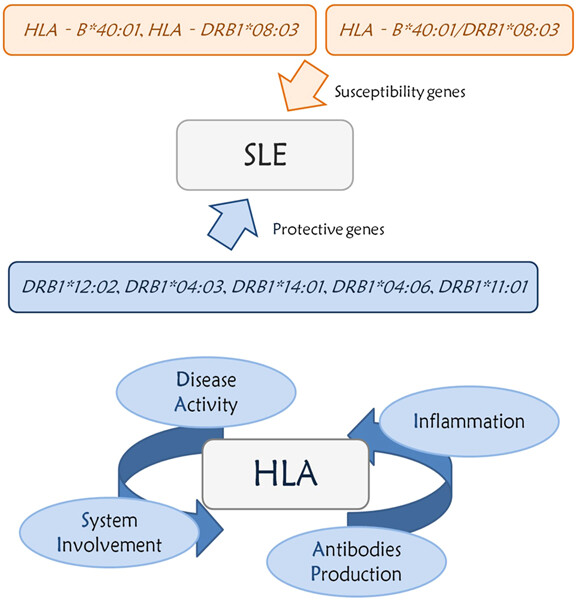 HLA - B*40:01, HLA - DRB1*08:03

HLA - B*40:01/DRB1*08:03

Susceptibility genes

SLE

Protective genes

DRB1*12:02, DRB1*04:03, DRB1*14:01, DRB1*04:06, DRB1*11:01

Disease Activity

Inflammation

HLA

System Involvement

Antibodies Production